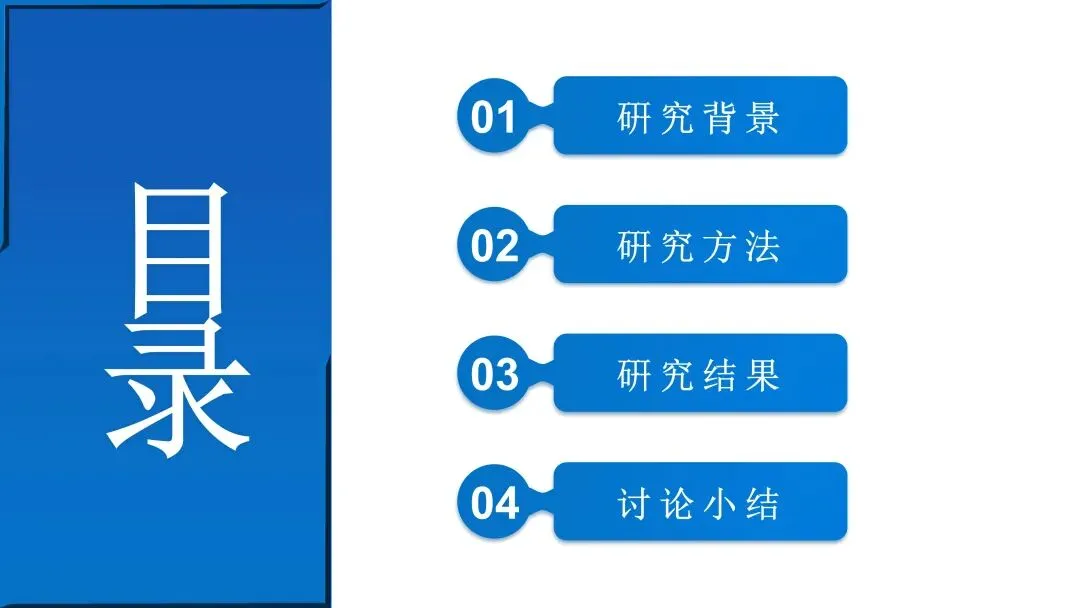 目录

01 研究背景

02 研究方法

03 研究结果

04 讨论小结